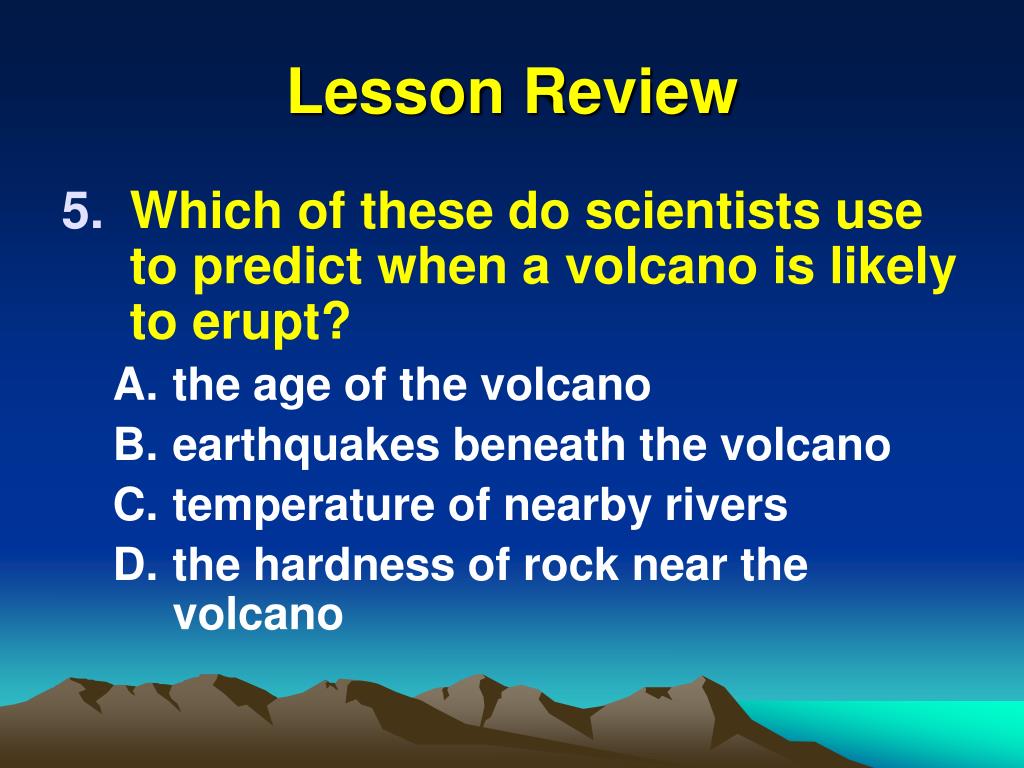 Lesson Review

5. Which of these do scientists use to predict when a volcano is likely to erupt?

A. the age of the volcano
B. earthquakes beneath the volcano
C. temperature of nearby rivers
D. the hardness of rock near the volcano